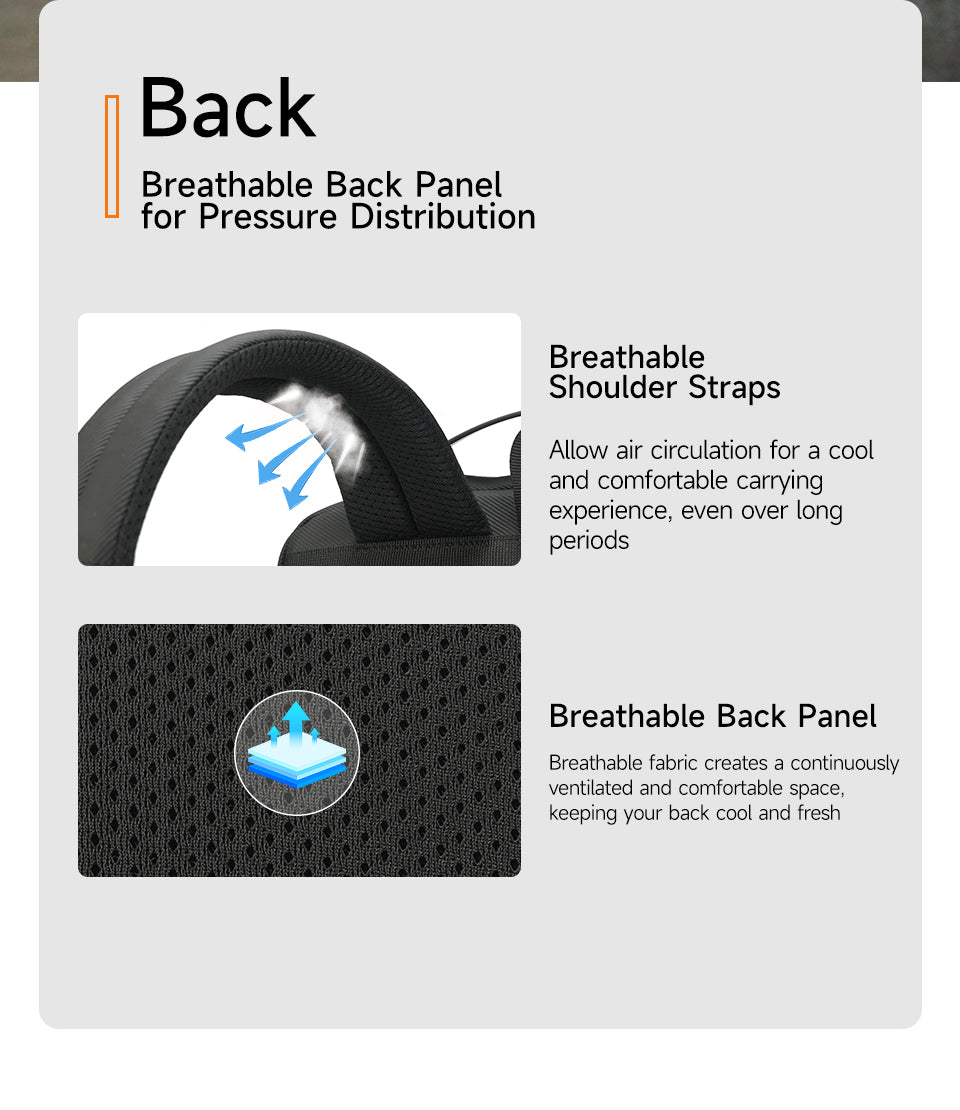 Back

Breathable Back Panel for Pressure Distribution

Breathable Shoulder Straps

Allow air circulation for a cool and comfortable carrying experience, even over long periods

Breathable Back Panel

Breathable fabric creates a continuously ventilated and comfortable space, keeping your back cool and fresh